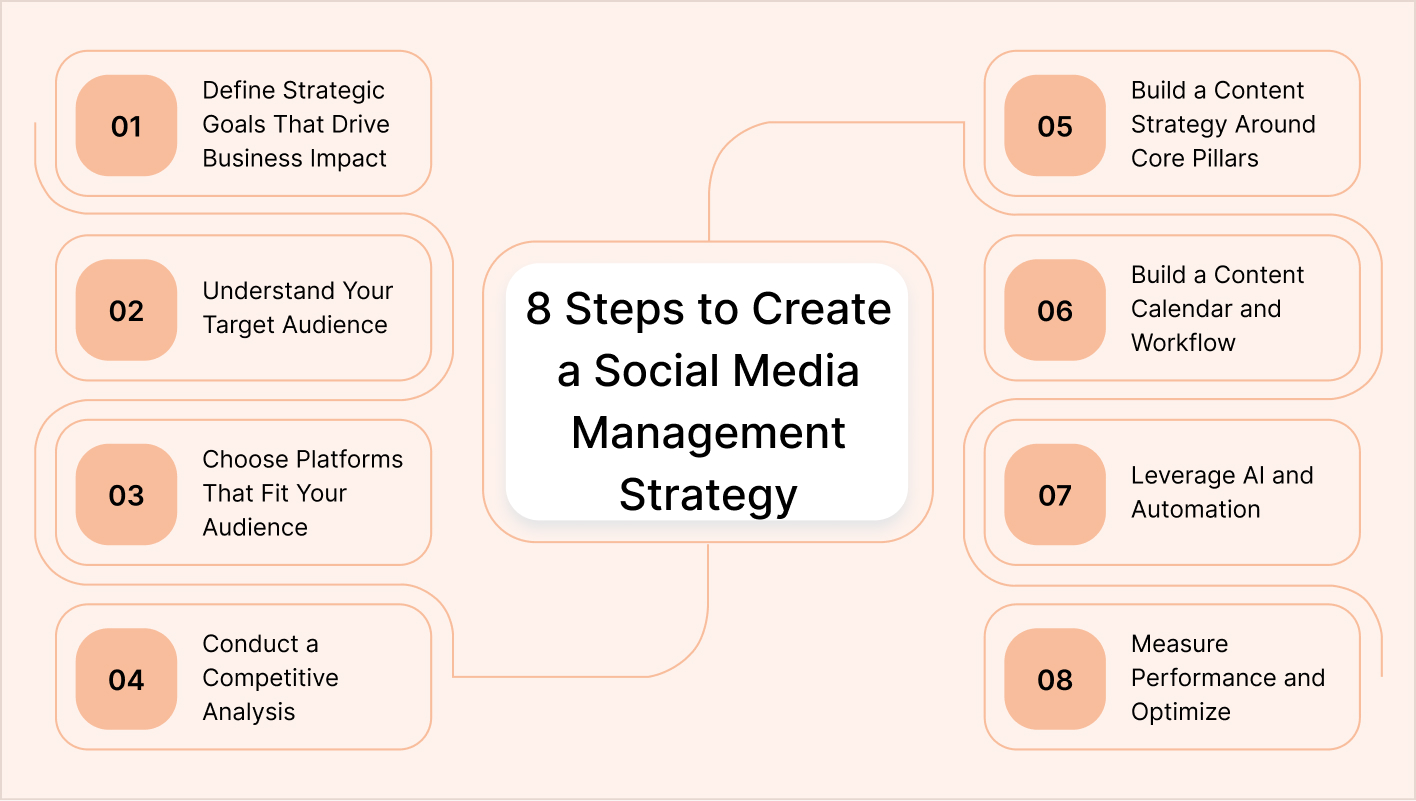 8 Steps to Create a Social Media Management Strategy

01 Define Strategic Goals That Drive Business Impact

02 Understand Your Target Audience

03 Choose Platforms That Fit Your Audience

04 Conduct a Competitive Analysis

05 Build a Content Strategy Around Core Pillars

06 Build a Content Calendar and Workflow

07 Leverage AI and Automation

08 Measure Performance and Optimize